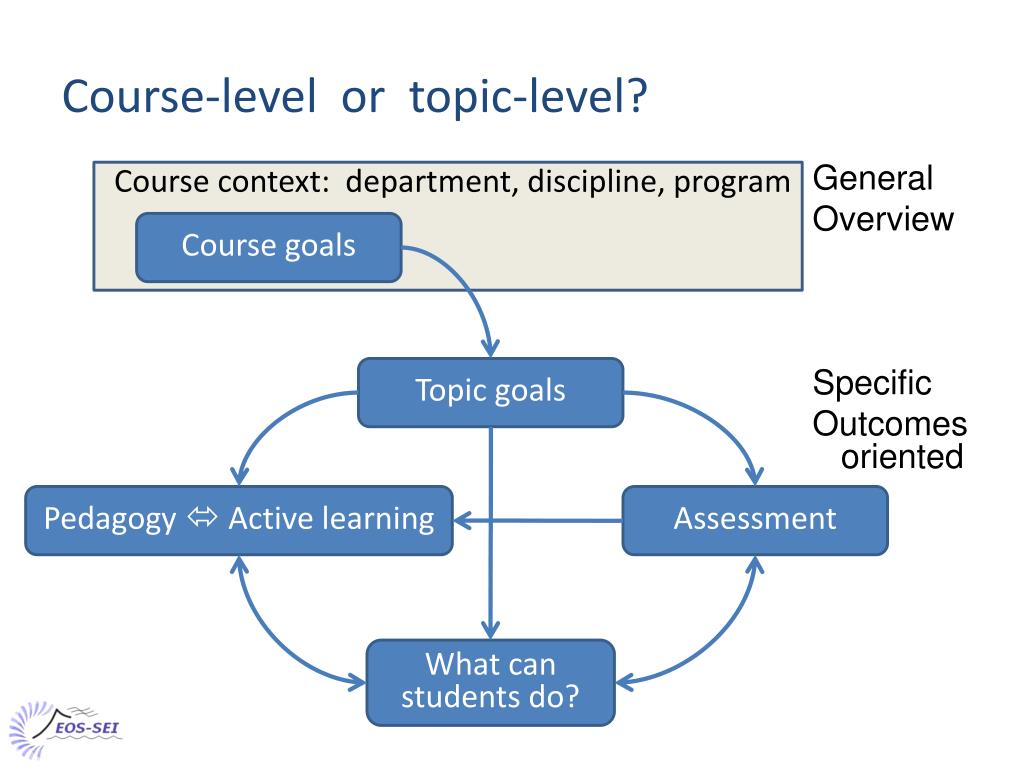 Course-level or topic-level?

Course context: department, discipline, program

Course goals

General Overview

Topic goals

Specific Outcomes oriented

Pedagogy $\Leftrightarrow$ Active learning

Assessment

What can students do?

EOS-SEI